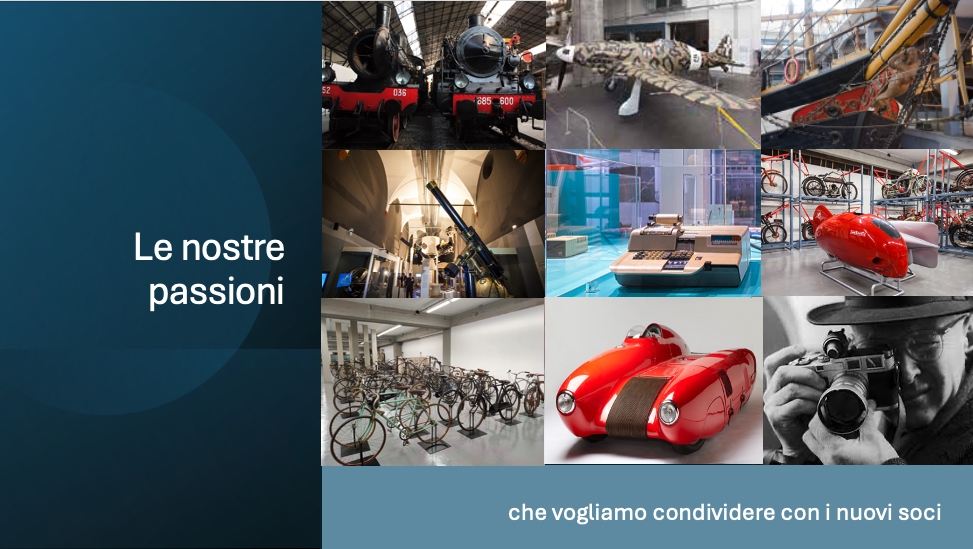 Le nostre passioni

036

885 600

che vogliamo condividere con i nuovi soci